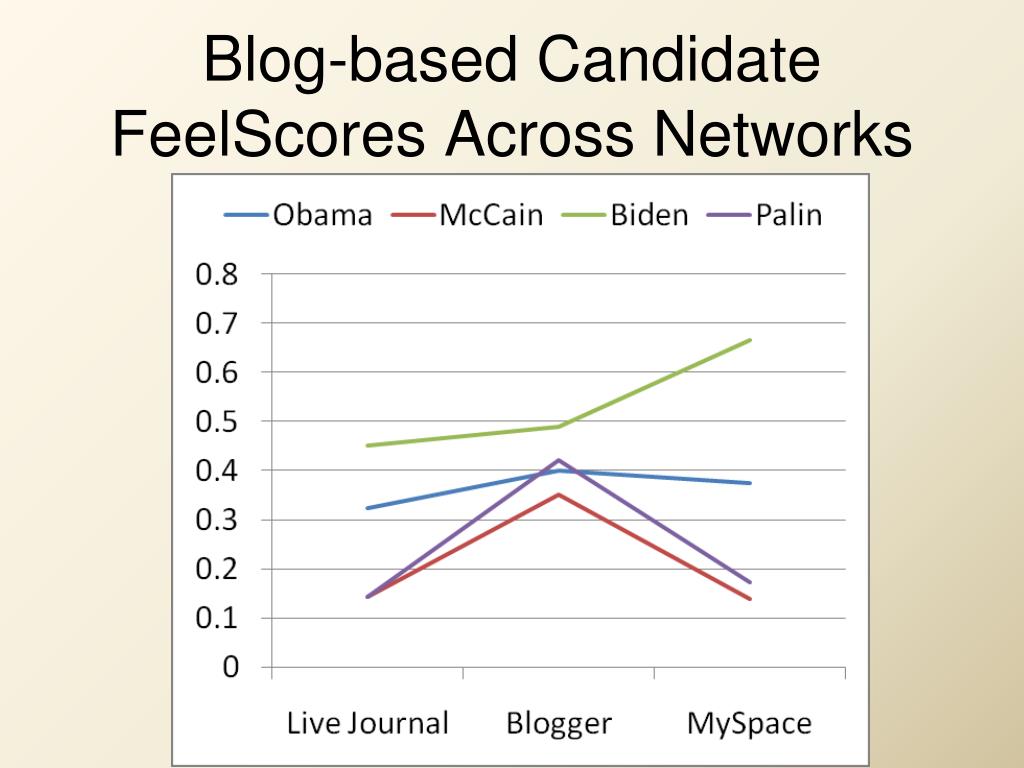 Blog-based Candidate FeelScores Across Networks

Obama McCain Biden Palin

0.8
0.7
0.6
0.5
0.4
0.3
0.2
0.1
0

Live Journal Blogger MySpace